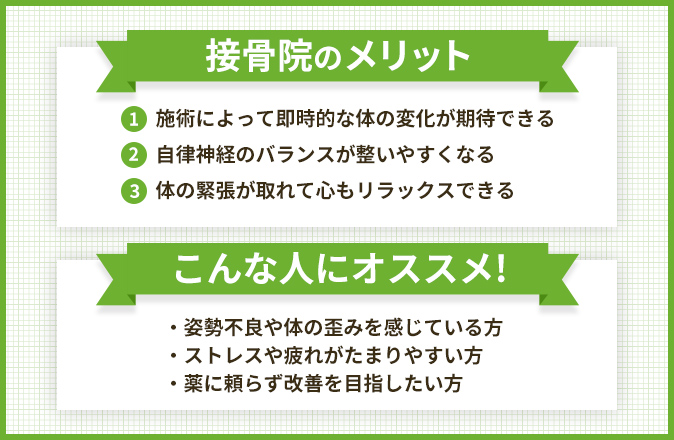 接骨院のメリット

1 施術によって即時的な体の変化が期待できる
2 自律神経のバランスが整いやすくなる
3 体の緊張が取れて心もリラックスできる

こんな人にオススメ!

・姿勢不良や体の歪みを感じている方
・ストレスや疲れがたまりやすい方
・薬に頼らず改善を目指したい方